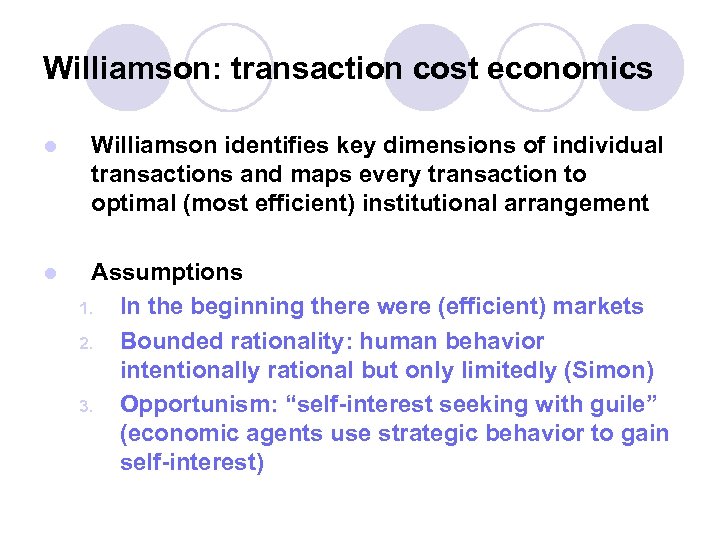 Williamson: transaction cost economics

- Williamson identifies key dimensions of individual transactions and maps every transaction to optimal (most efficient) institutional arrangement

- Assumptions
1. In the beginning there were (efficient) markets
2. Bounded rationality: human behavior intentionally rational but only limitedly (Simon)
3. Opportunism: “self-interest seeking with guile” (economic agents use strategic behavior to gain self-interest)